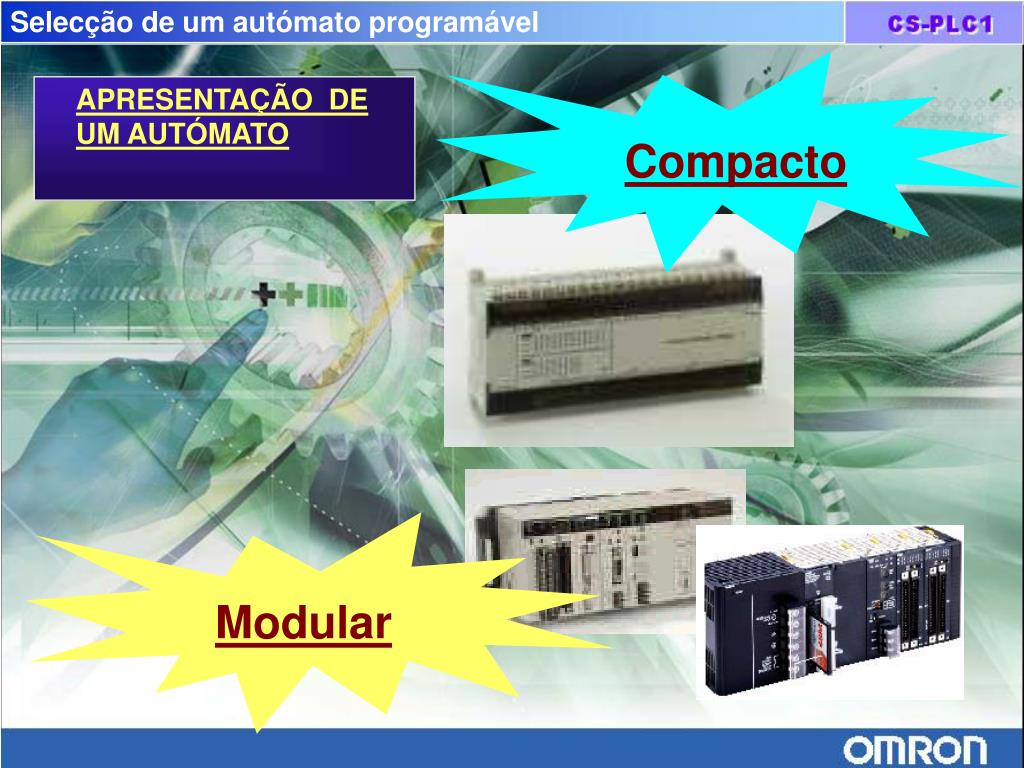 Selecção de um autómato programável

CS-PLC1

APRESENTAÇÃO DE UM AUTÓMATO

Compacto

Modular

OMRON